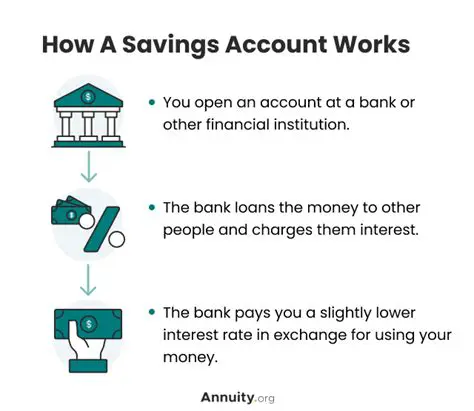 How A Savings Account Works

• You open an account at a bank or other financial institution.

• The bank loans the money to other people and charges them interest.

• The bank pays you a slightly lower interest rate in exchange for using your money.

Annuity.org